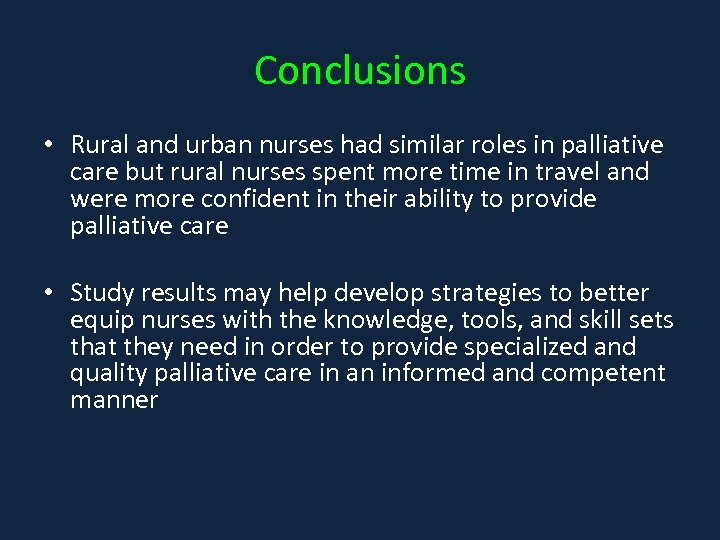 Conclusions

• Rural and urban nurses had similar roles in palliative care but rural nurses spent more time in travel and were more confident in their ability to provide palliative care

• Study results may help develop strategies to better equip nurses with the knowledge, tools, and skill sets that they need in order to provide specialized and quality palliative care in an informed and competent manner